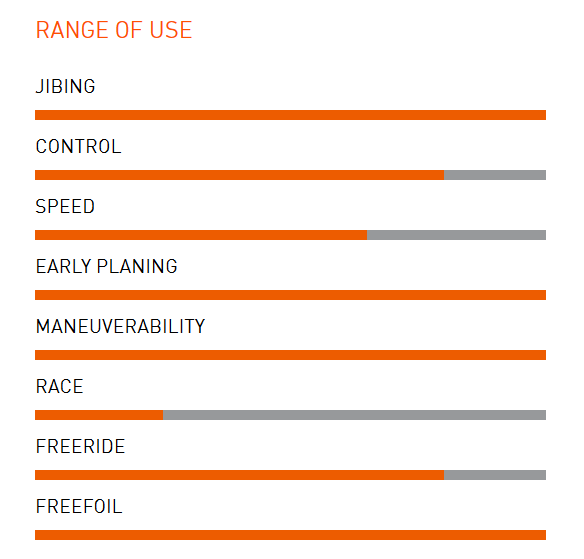 RANGE OF USE

JIBING

CONTROL

SPEED

EARLY PLANING

MANEUVERABILITY

RACE

FREERIDE

FREEFOIL